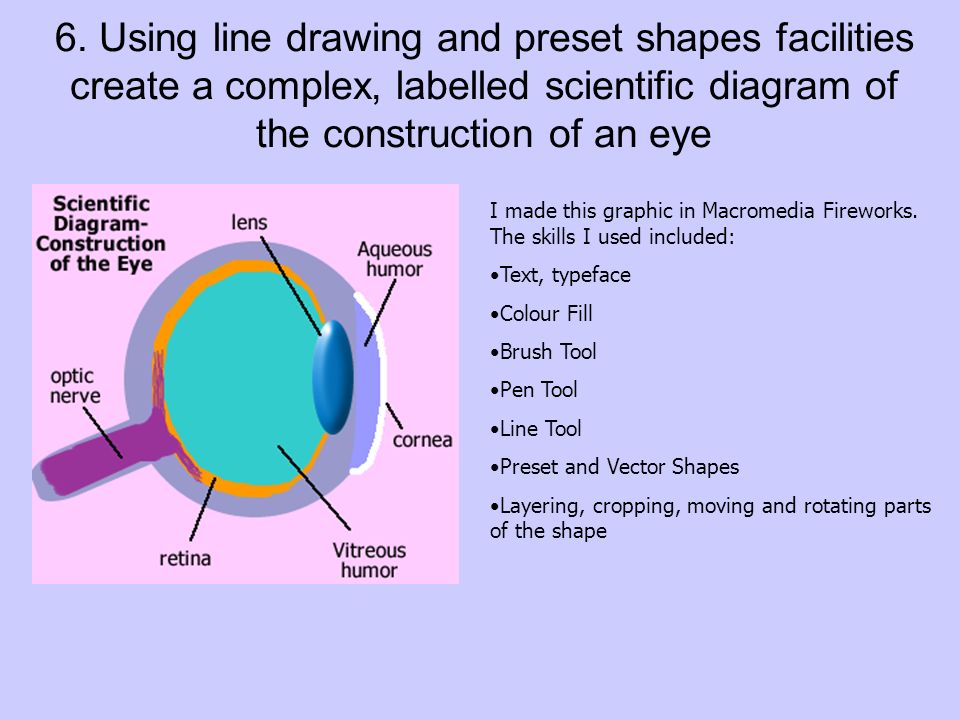 6. Using line drawing and preset shapes facilities create a complex, labelled scientific diagram of the construction of an eye

Scientific Diagram- Construction of the Eye

lens

Aqueous humor

optic nerve

cornea

retina

Vitreous humor

I made this graphic in Macromedia Fireworks. The skills I used included:

•Text, typeface

•Colour Fill

•Brush Tool

•Pen Tool

•Line Tool

•Preset and Vector Shapes

•Layering, cropping, moving and rotating parts of the shape